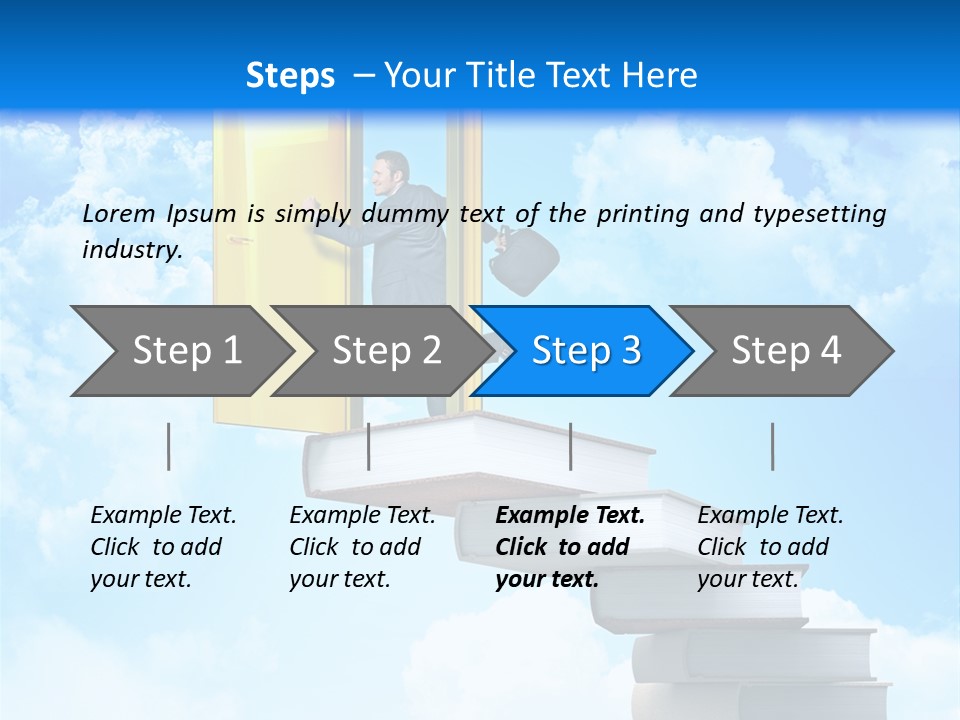 Steps – Your Title Text Here

Lorem Ipsum is simply dummy text of the printing and typesetting industry.

Step 1

Step 2

Step 3

Step 4

Example Text. Click to add your text.

Example Text. Click to add your text.

Example Text. Click to add your text.

Example Text. Click to add your text.